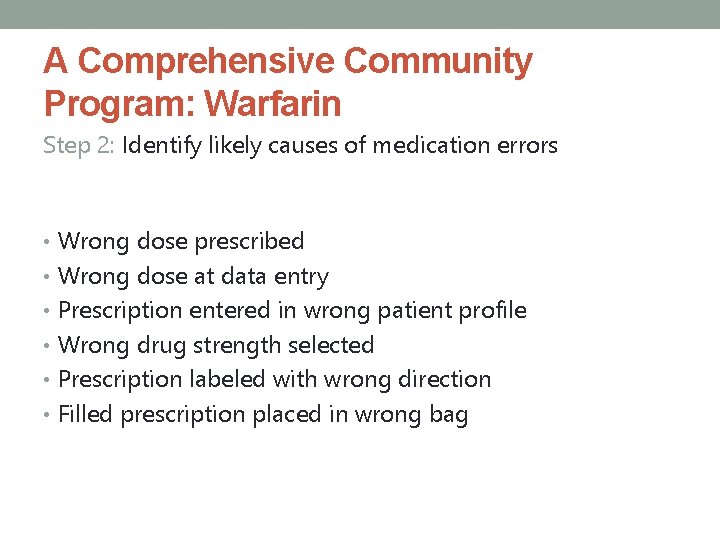 A Comprehensive Community Program: Warfarin

Step 2: Identify likely causes of medication errors

• Wrong dose prescribed
• Wrong dose at data entry
• Prescription entered in wrong patient profile
• Wrong drug strength selected
• Prescription labeled with wrong direction
• Filled prescription placed in wrong bag